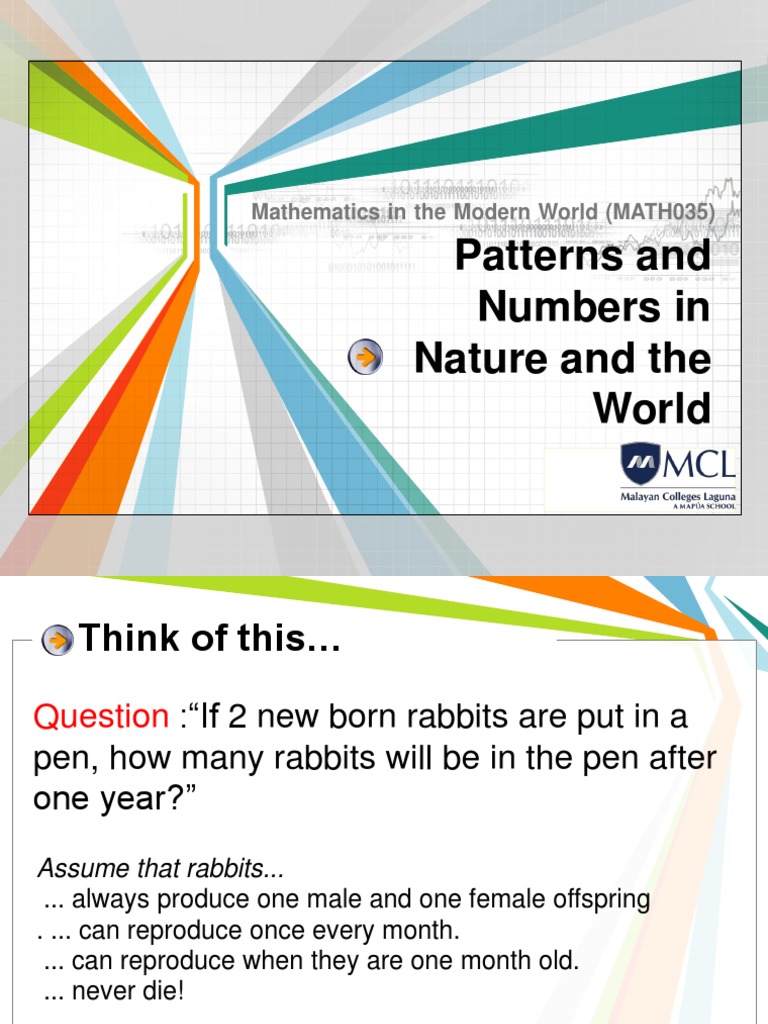 Mathematics in the Modern World (MATH035)

Patterns and Numbers in Nature and the World

MCL
Malayan Colleges Laguna
A MAPÚA SCHOOL

Think of this…

Question :“If 2 new born rabbits are put in a pen, how many rabbits will be in the pen after one year?”

Assume that rabbits...
... always produce one male and one female offspring
. ... can reproduce once every month.
... can reproduce when they are one month old.
... never die!